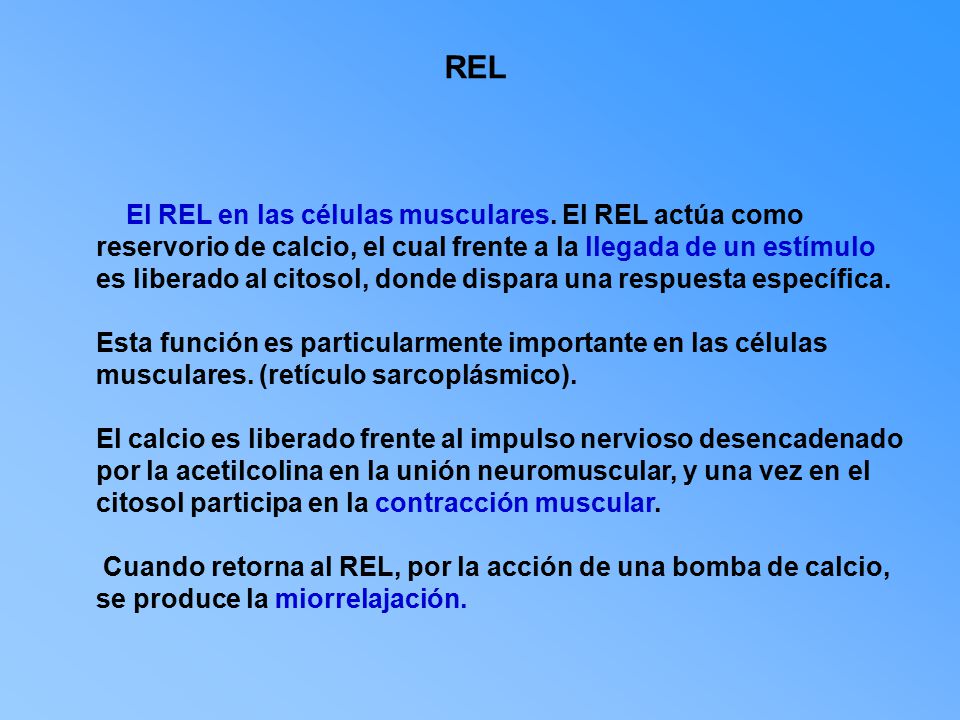 REL

El REL en las células musculares. El REL actúa como reservorio de calcio, el cual frente a la llegada de un estímulo es liberado al citosol, donde dispara una respuesta específica.

Esta función es particularmente importante en las células musculares. (retículo sarcoplásmico).

El calcio es liberado frente al impulso nervioso desencadenado por la acetilcolina en la unión neuromuscular, y una vez en el citosol participa en la contracción muscular.

Cuando retorna al REL, por la acción de una bomba de calcio, se produce la miorrelajación.